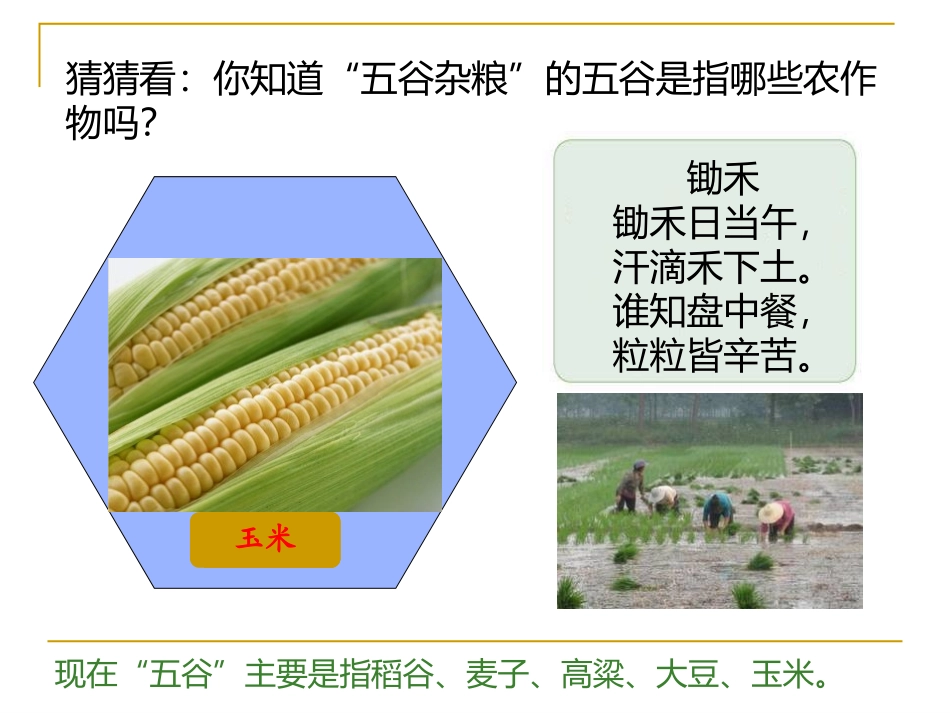 猜猜看：你知道“五谷杂粮”的五谷是指哪些农作物吗？

锄禾
锄禾日当午，
汗滴禾下土。
谁知盘中餐，
粒粒皆辛苦。

玉米

现在“五谷”主要是指稻谷、麦子、高粱、大豆、玉米。